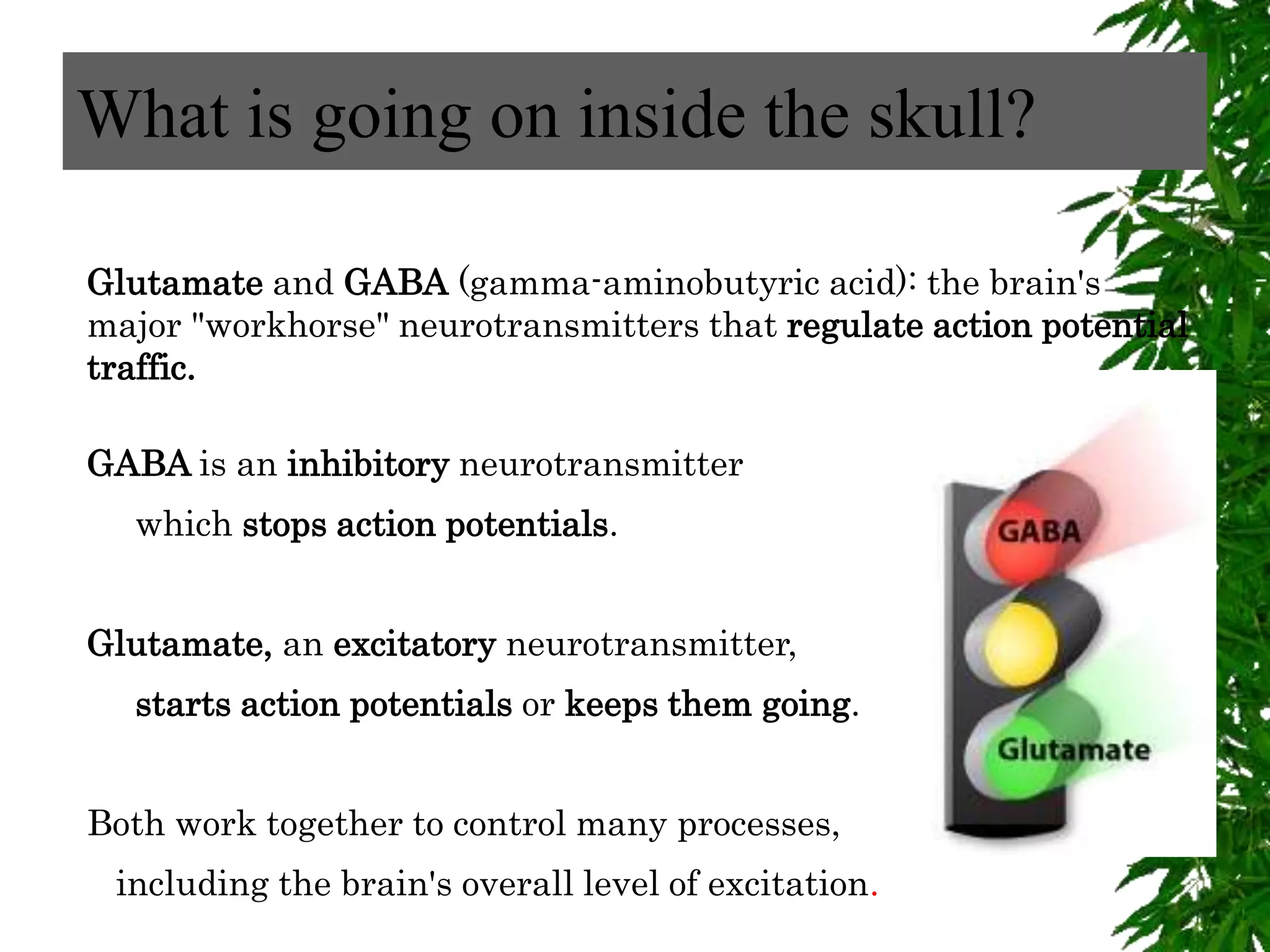 What is going on inside the skull?

Glutamate and GABA (gamma-aminobutyric acid): the brain's major "workhorse" neurotransmitters that regulate action potential traffic.

GABA is an inhibitory neurotransmitter which stops action potentials.

Glutamate, an excitatory neurotransmitter, starts action potentials or keeps them going.

Both work together to control many processes, including the brain's overall level of excitation.

GABA

Glutamate